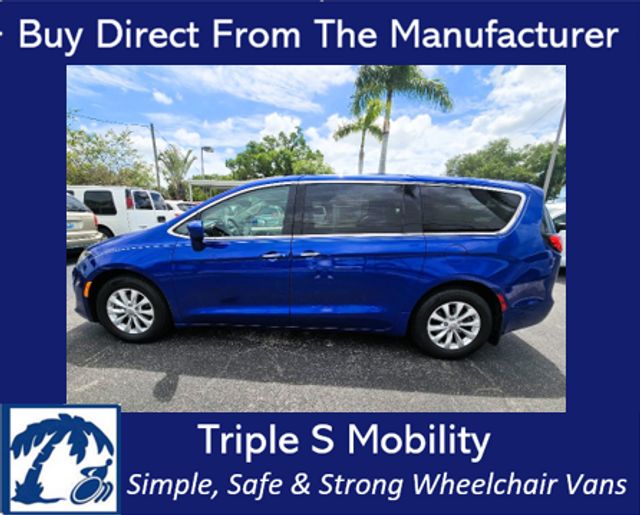 Buy Direct From The Manufacturer

Triple S Mobility

Simple, Safe & Strong Wheelchair Vans